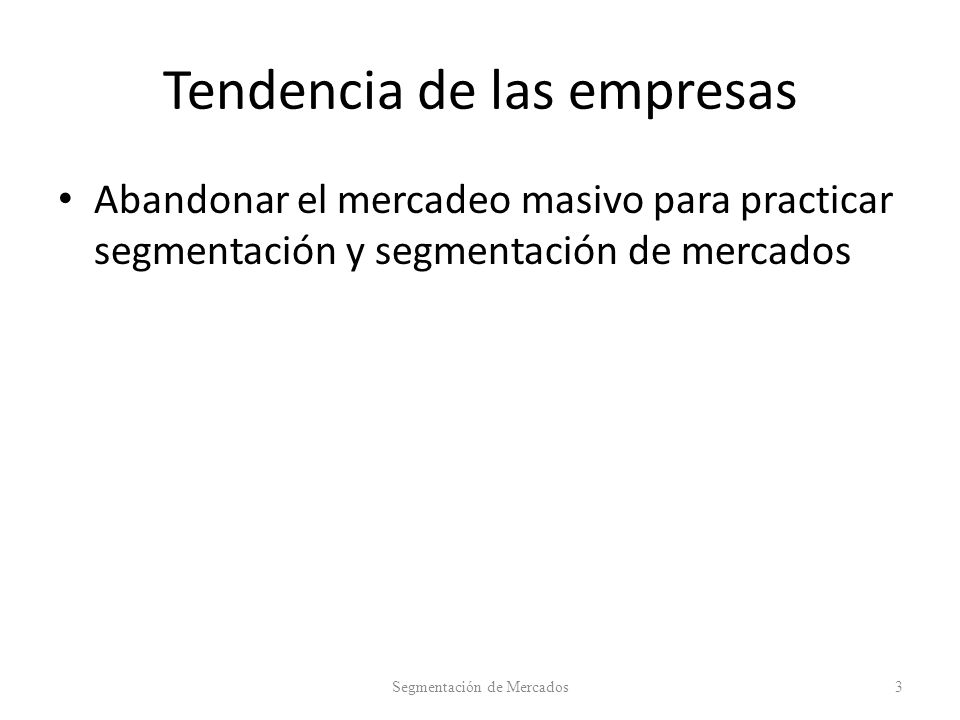 Tendencia de las empresas

• Abandonar el mercadeo masivo para practicar segmentación y segmentación de mercados

Segmentación de Mercados

3